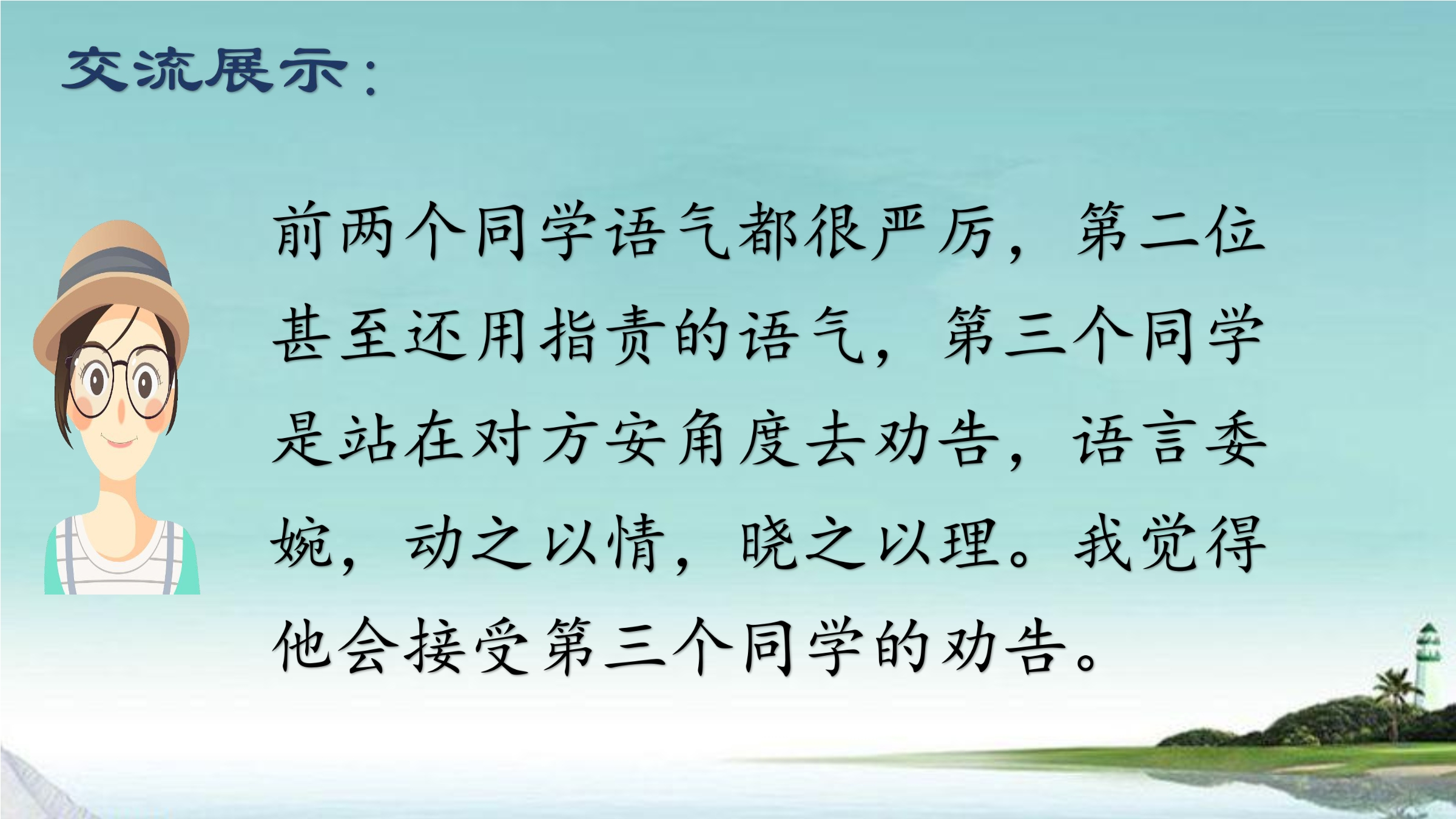 交流展示：

前两个同学语气都很严厉，第二位甚至还用指责的语气，第三个同学是站在对方安角度去劝告，语言委婉，动之以情，晓之以理。我觉得他会接受第三个同学的劝告。